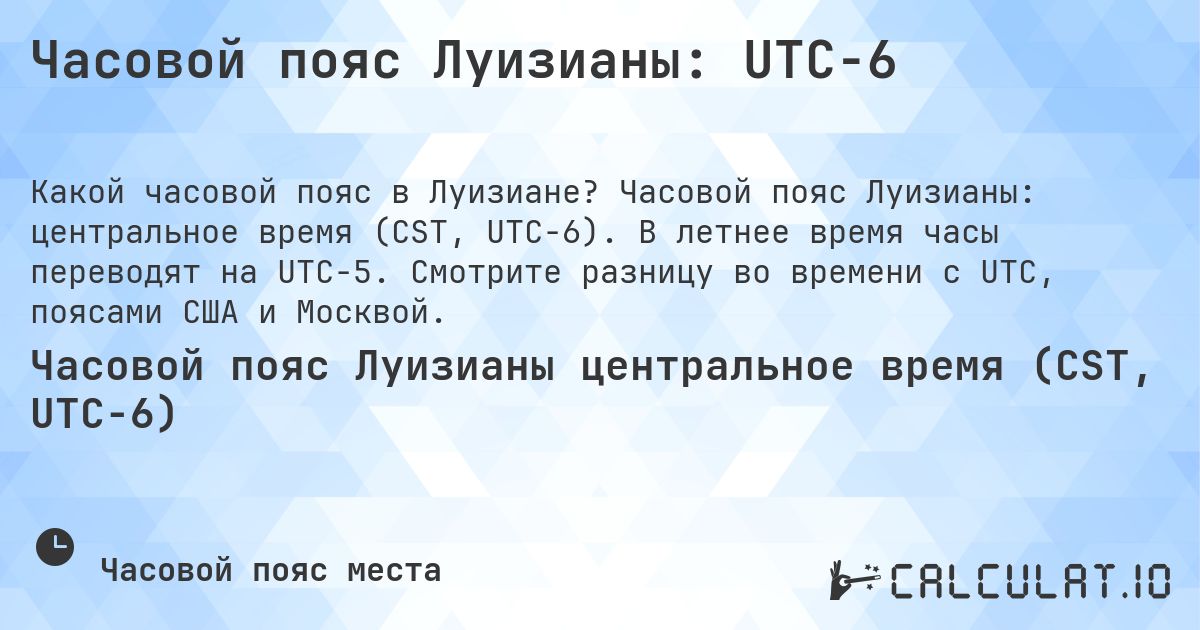 Часовой пояс Луизианы: UTC-6

Какой часовой пояс в Луизиане? Часовой пояс Луизианы: центральное время (CST, UTC-6). В летнее время часы переводят на UTC-5. Смотрите разницу во времени с UTC, поясами США и Москвой.

Часовой пояс Луизианы центральное время (CST, UTC-6)

Часовой пояс места

CALCULAT.IO